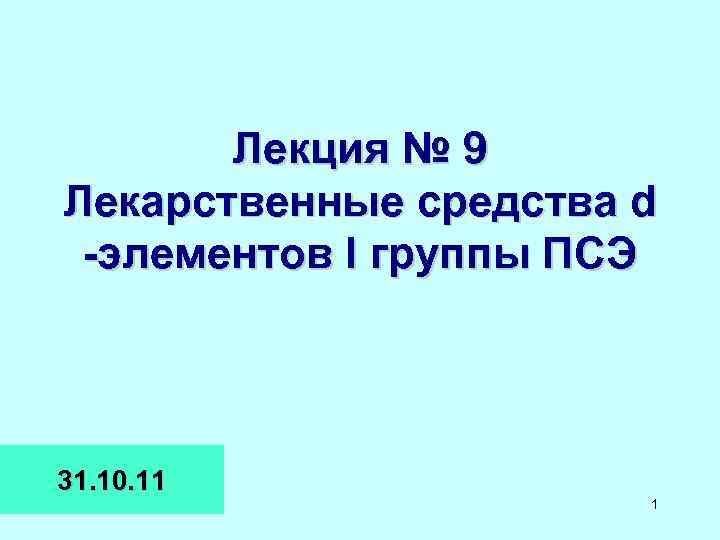 Лекция № 9
Лекарственные средства d -элементов I группы ПСЭ

31.10.11

1